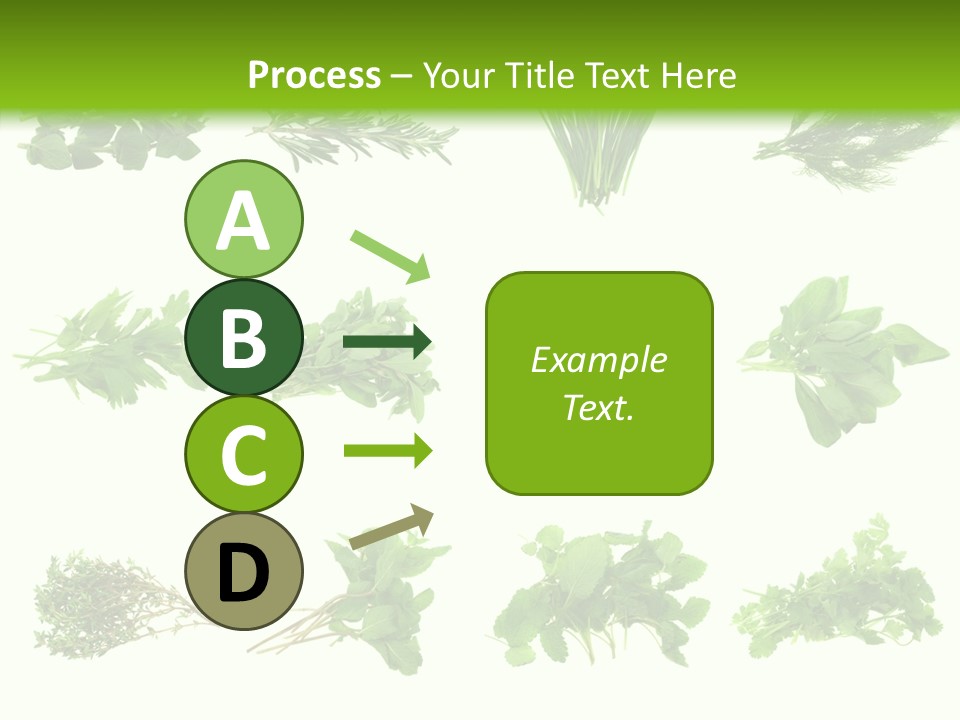 Process – Your Title Text Here

A

B

C

D

Example Text.